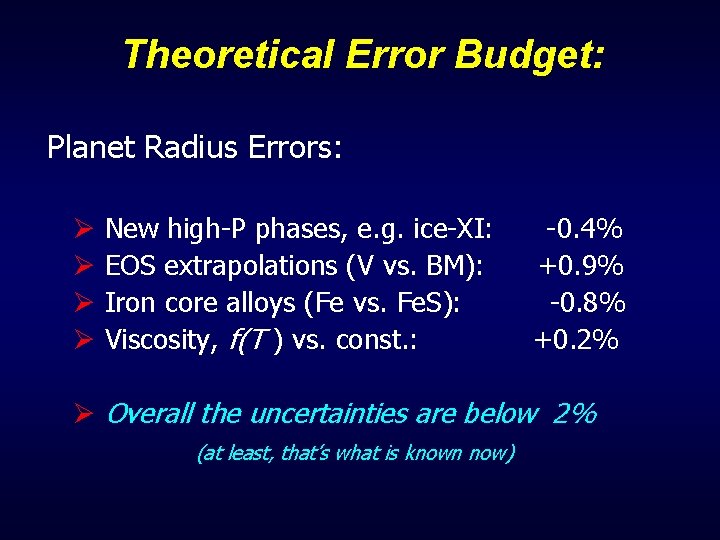 Theoretical Error Budget:

Planet Radius Errors:

➢ New high-P phases, e.g. ice-XI: -0.4%
➢ EOS extrapolations (V vs. BM): +0.9%
➢ Iron core alloys (Fe vs. FeS): -0.8%
➢ Viscosity, $f(T)$ vs. const.: +0.2%

➢ Overall the uncertainties are below 2%

(at least, that's what is known now)